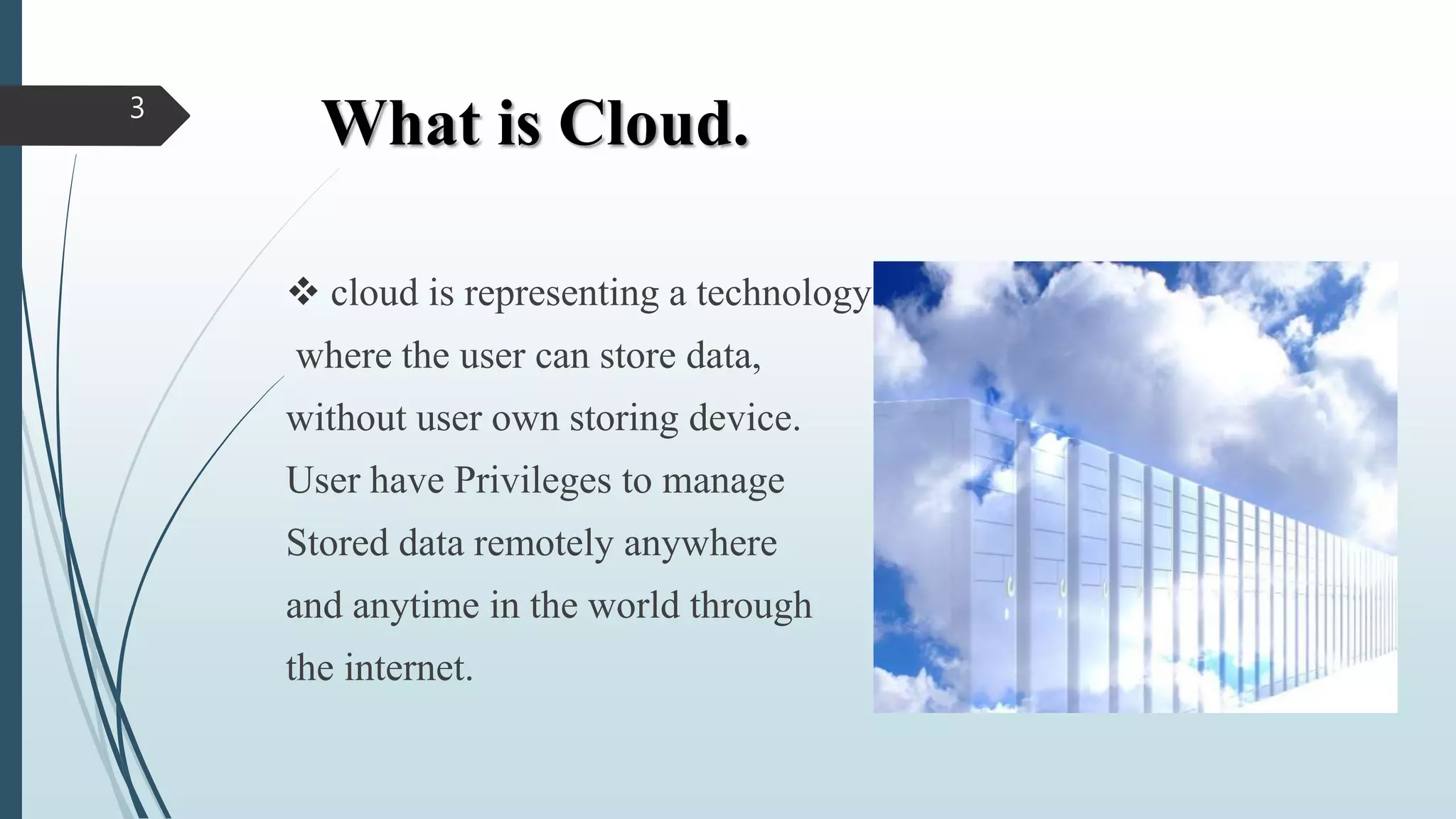 3

What is Cloud.

❖ cloud is representing a technology where the user can store data, without user own storing device. User have Privileges to manage Stored data remotely anywhere and anytime in the world through the internet.